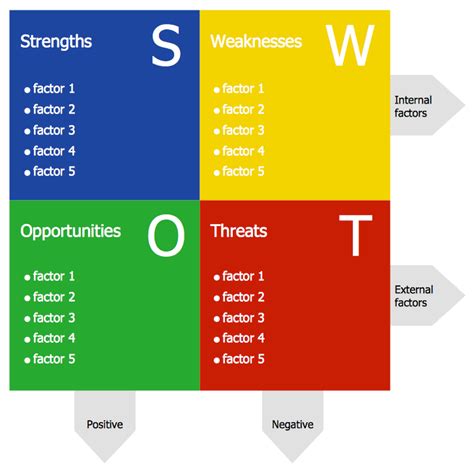 Strengths S

• factor 1
• factor 2
• factor 3
• factor 4
• factor 5

Weaknesses W

• factor 1
• factor 2
• factor 3
• factor 4
• factor 5

Internal factors

Opportunities O

• factor 1
• factor 2
• factor 3
• factor 4
• factor 5

Threats T

• factor 1
• factor 2
• factor 3
• factor 4
• factor 5

External factors

Positive

Negative